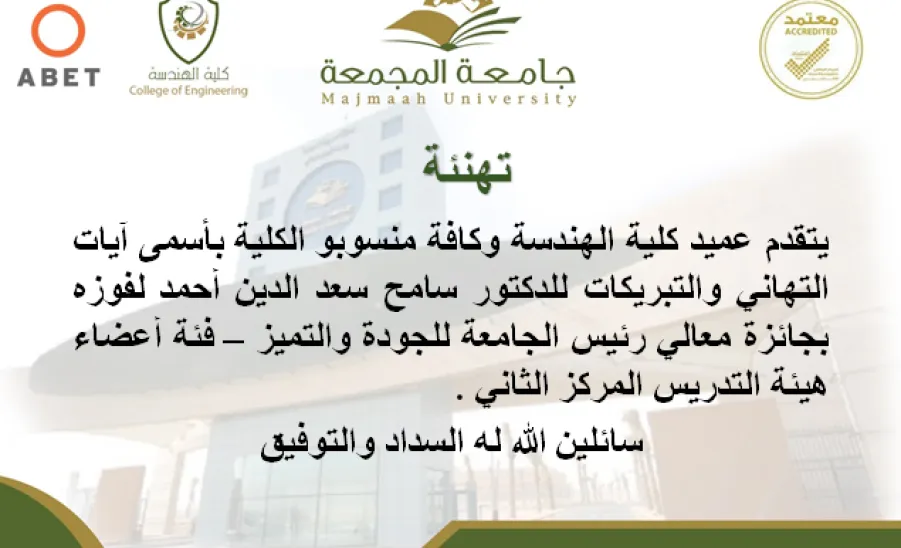 ABET

كلية الهندسة
College of Engineering

جامعة المجمعة
Majmaah University

معتمد
ACCREDITED

تهنئة

يتقدم عميد كلية الهندسة وكافة منسوبو الكلية بأسمى آيات التهاني والتبريكات للدكتور سامح سعد الدين أحمد لفوزه بجائزة معالي رئيس الجامعة للجودة والتميز – فئة أعضاء هيئة التدريس المركز الثاني .

سائلين الله له السداد والتوفيق